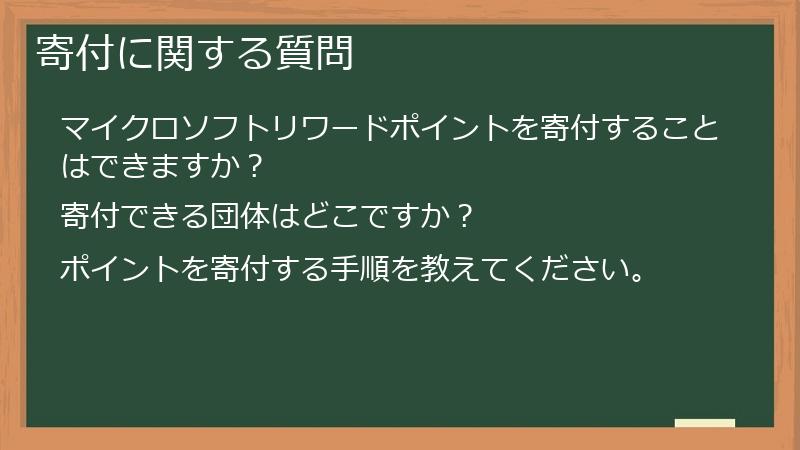 寄付に関する質問

マイクロソフトリワードポイントを寄付することはできますか？

寄付できる団体はどこですか？

ポイントを寄付する手順を教えてください。